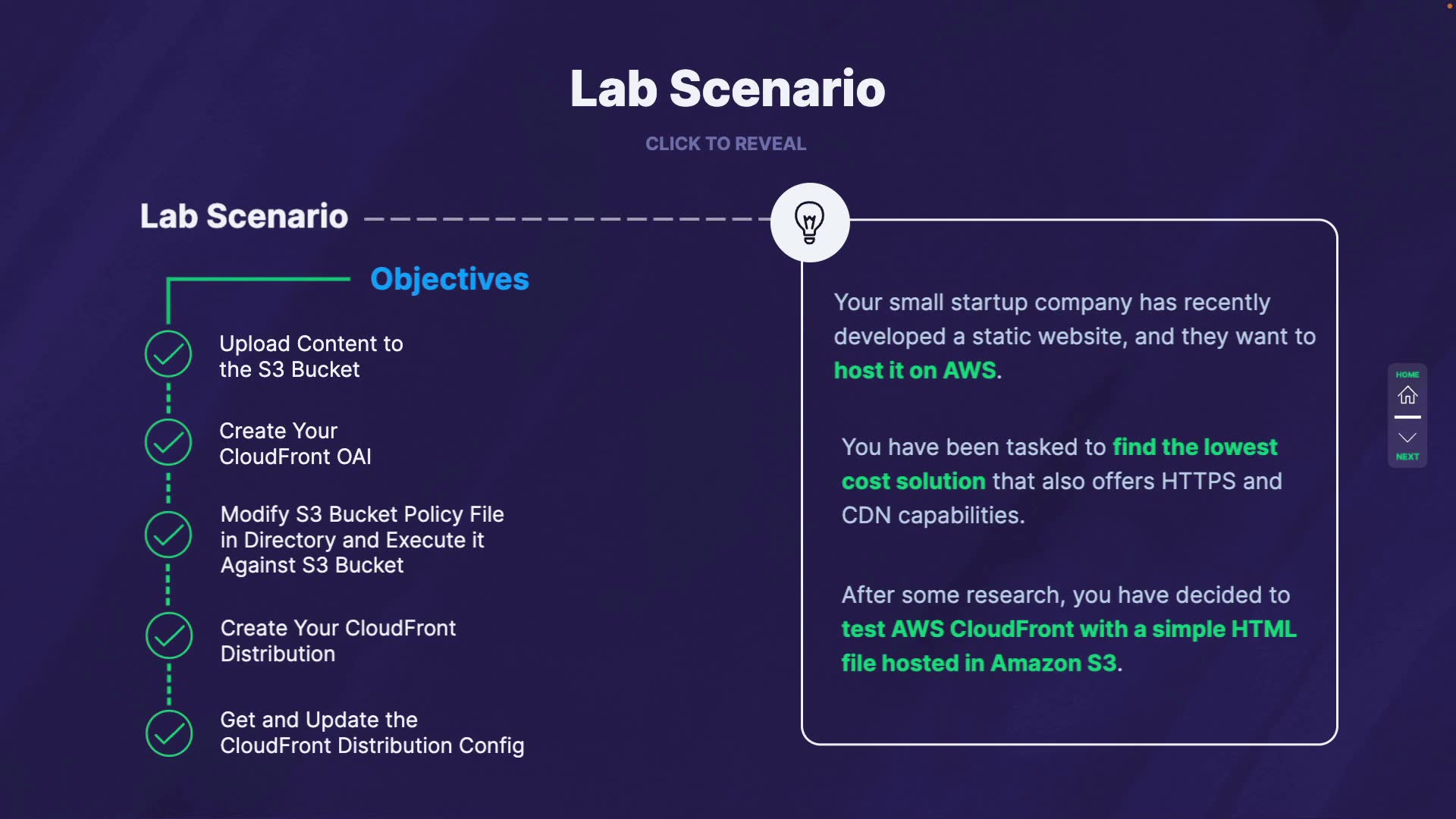 Lab Scenario

CLICK TO REVEAL

Lab Scenario

Objectives

Upload Content to the S3 Bucket

Create Your CloudFront OAI

Modify S3 Bucket Policy File in Directory and Execute it Against S3 Bucket

Create Your CloudFront Distribution

Get and Update the CloudFront Distribution Config

Your small startup company has recently developed a static website, and they want to host it on AWS.

You have been tasked to find the lowest cost solution that also offers HTTPS and CDN capabilities.

After some research, you have decided to test AWS CloudFront with a simple HTML file hosted in Amazon S3.

HOME

NEXT